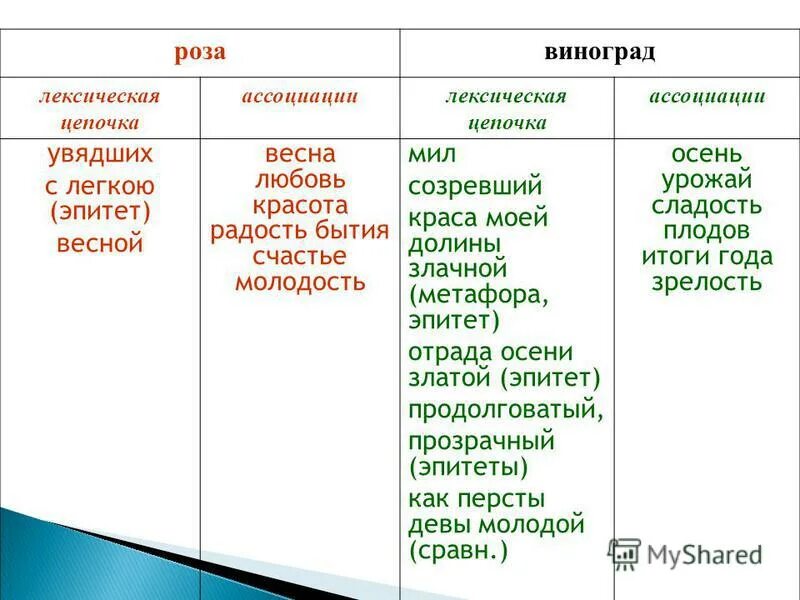 | роза | | виноград | |
|---|---|---|---|
| лексическая цепочка | ассоциации | лексическая цепочка | ассоциации |
| увядших с легкою (эпитет) весной | весна любовь красота радость бытия счастье молодость | мил созревший краса моей долины злачной (метафора, эпитет) отрада осени златой (эпитет) продолговатый, прозрачный (эпитеты) как персты девы молодой (сравн.) | осень урожай сладость плодов итоги года зрелость |

MyShared